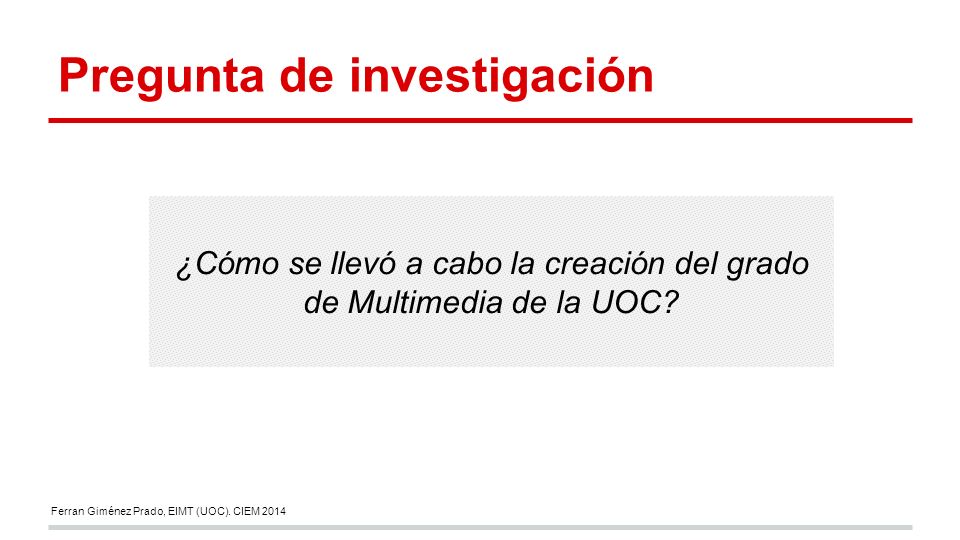 Pregunta de investigación

¿Cómo se llevó a cabo la creación del grado de Multimedia de la UOC?

Ferran Giménez Prado, EIMT (UOC). CIEM 2014